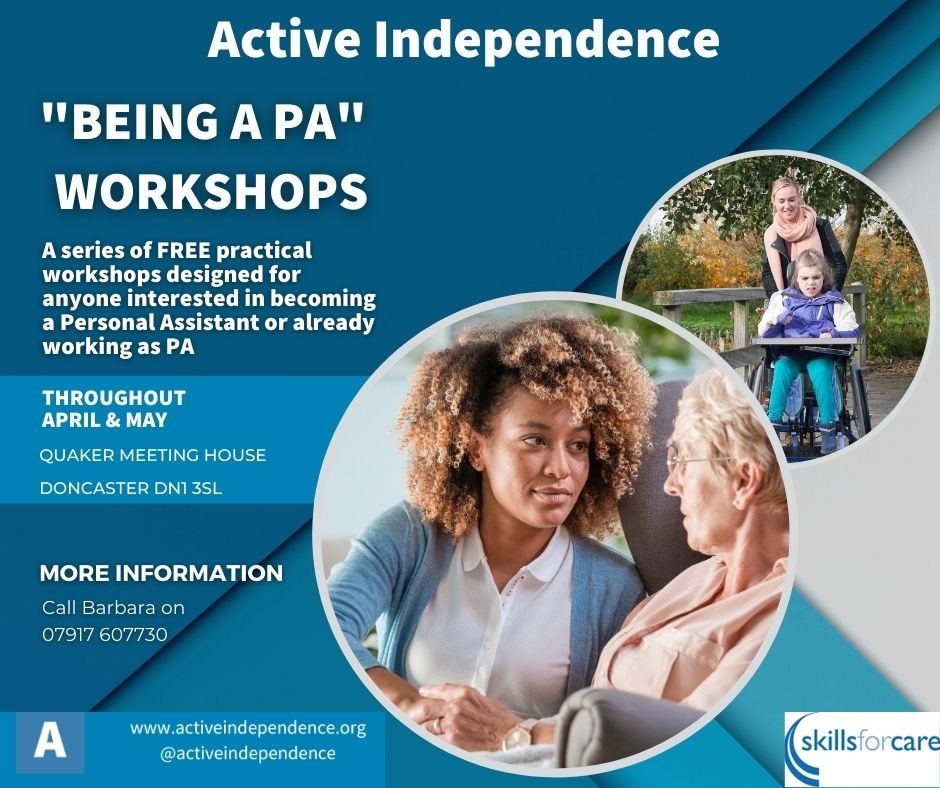 Active Independence

"BEING A PA" WORKSHOPS

A series of FREE practical workshops designed for anyone interested in becoming a Personal Assistant or already working as PA

THROUGHOUT APRIL & MAY

QUAKER MEETING HOUSE

DONCASTER DN1 3SL

MORE INFORMATION

Call Barbara on 07917 607730

A

www.activeindependence.org
@activeindependence

skillsforcare